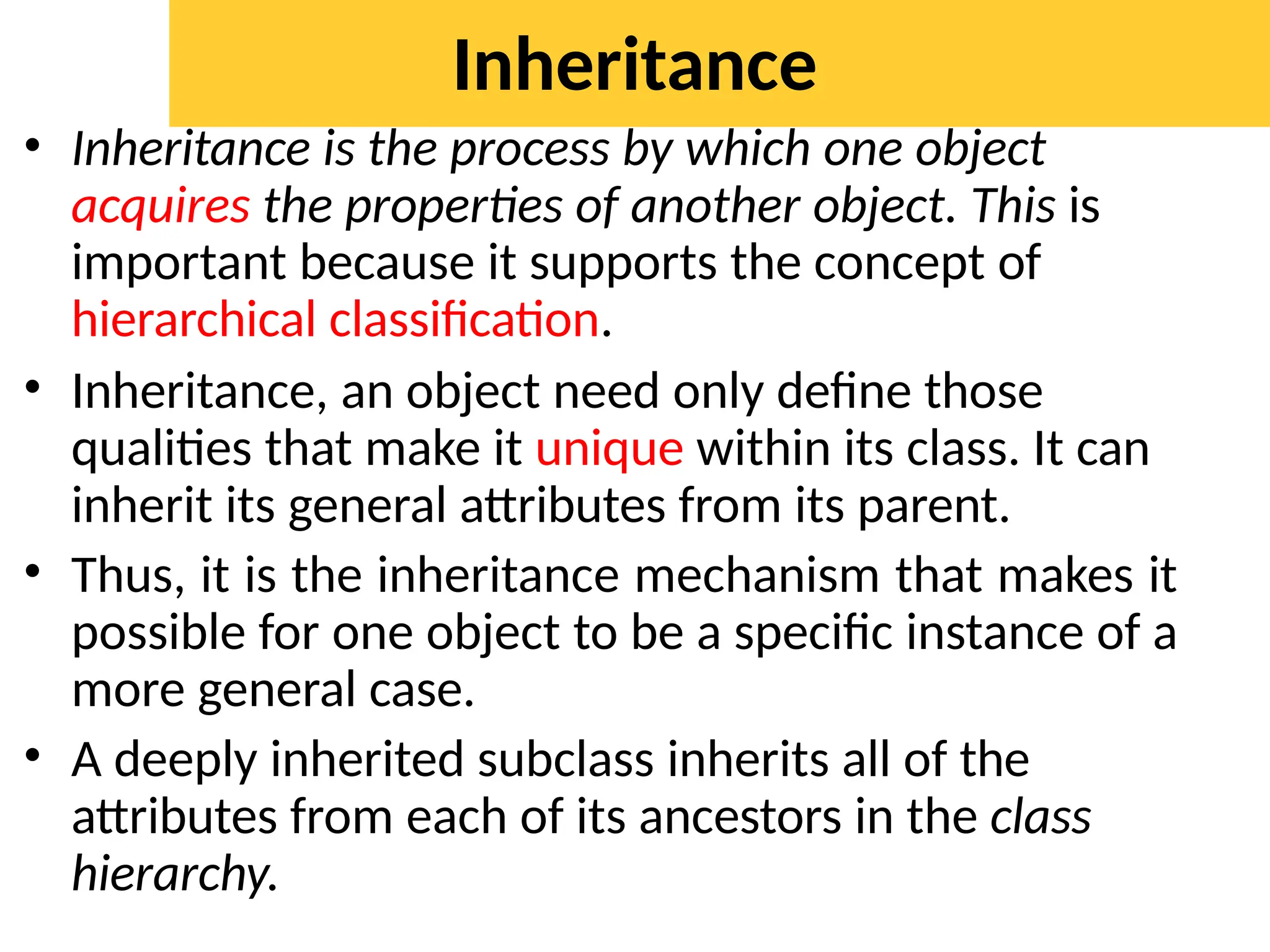 Inheritance

• Inheritance is the process by which one object acquires the properties of another object. This is important because it supports the concept of hierarchical classification.

• Inheritance, an object need only define those qualities that make it unique within its class. It can inherit its general attributes from its parent.

• Thus, it is the inheritance mechanism that makes it possible for one object to be a specific instance of a more general case.

• A deeply inherited subclass inherits all of the attributes from each of its ancestors in the class hierarchy.